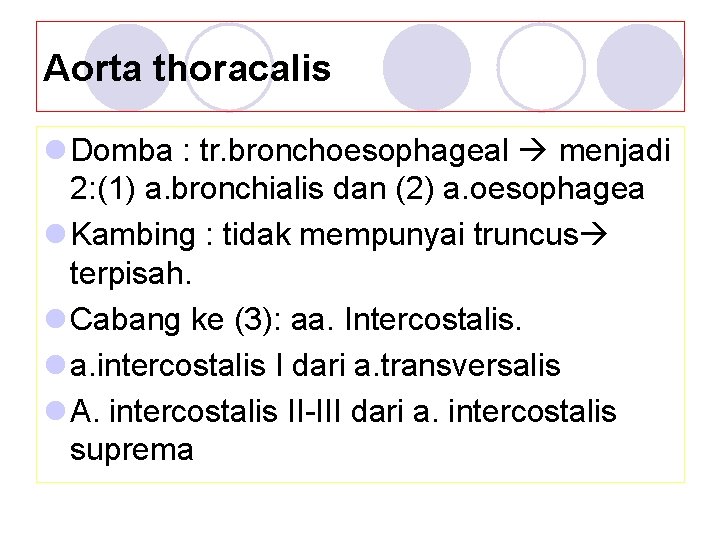 Aorta thoracalis

Domba : tr.bronchoesophageal → menjadi 2:(1) a.bronchialis dan (2) a.oesophagea

Kambing : tidak mempunyai truncus→ terpisah.

Cabang ke (3): aa. Intercostalis.

a.intercostalis I dari a.transversalis

A. intercostalis II-III dari a. intercostalis suprema